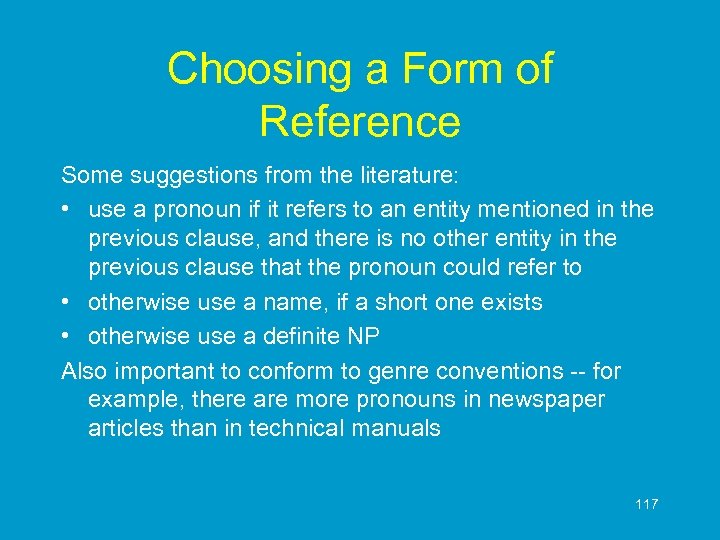 Choosing a Form of Reference

Some suggestions from the literature:

• use a pronoun if it refers to an entity mentioned in the previous clause, and there is no other entity in the previous clause that the pronoun could refer to
• otherwise use a name, if a short one exists
• otherwise use a definite NP

Also important to conform to genre conventions -- for example, there are more pronouns in newspaper articles than in technical manuals

117